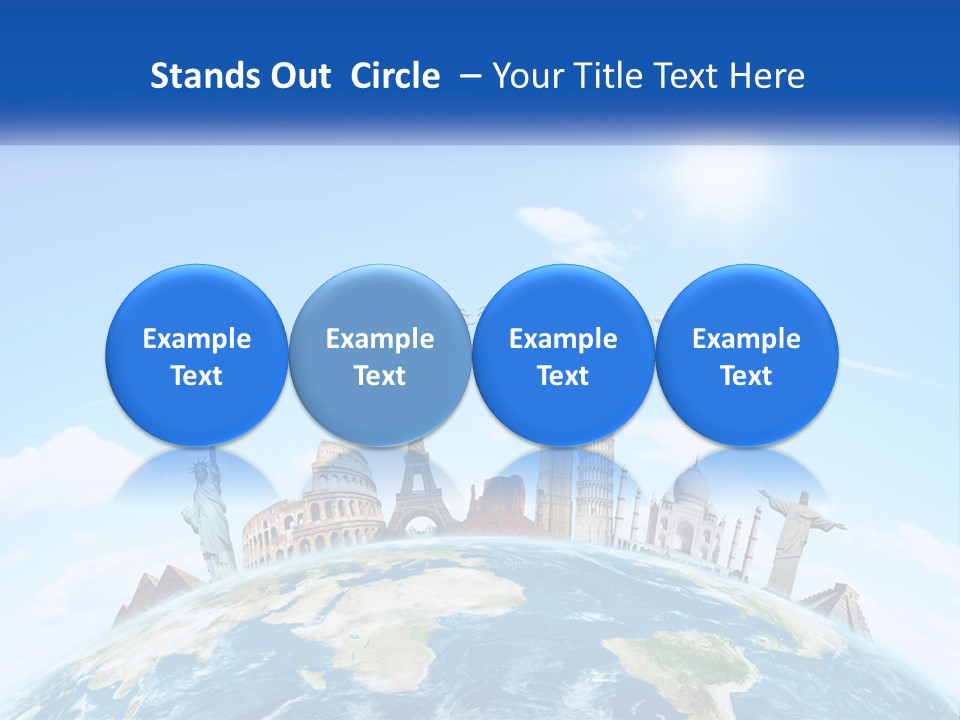 Stands Out Circle – Your Title Text Here

Example Text

Example Text

Example Text

Example Text